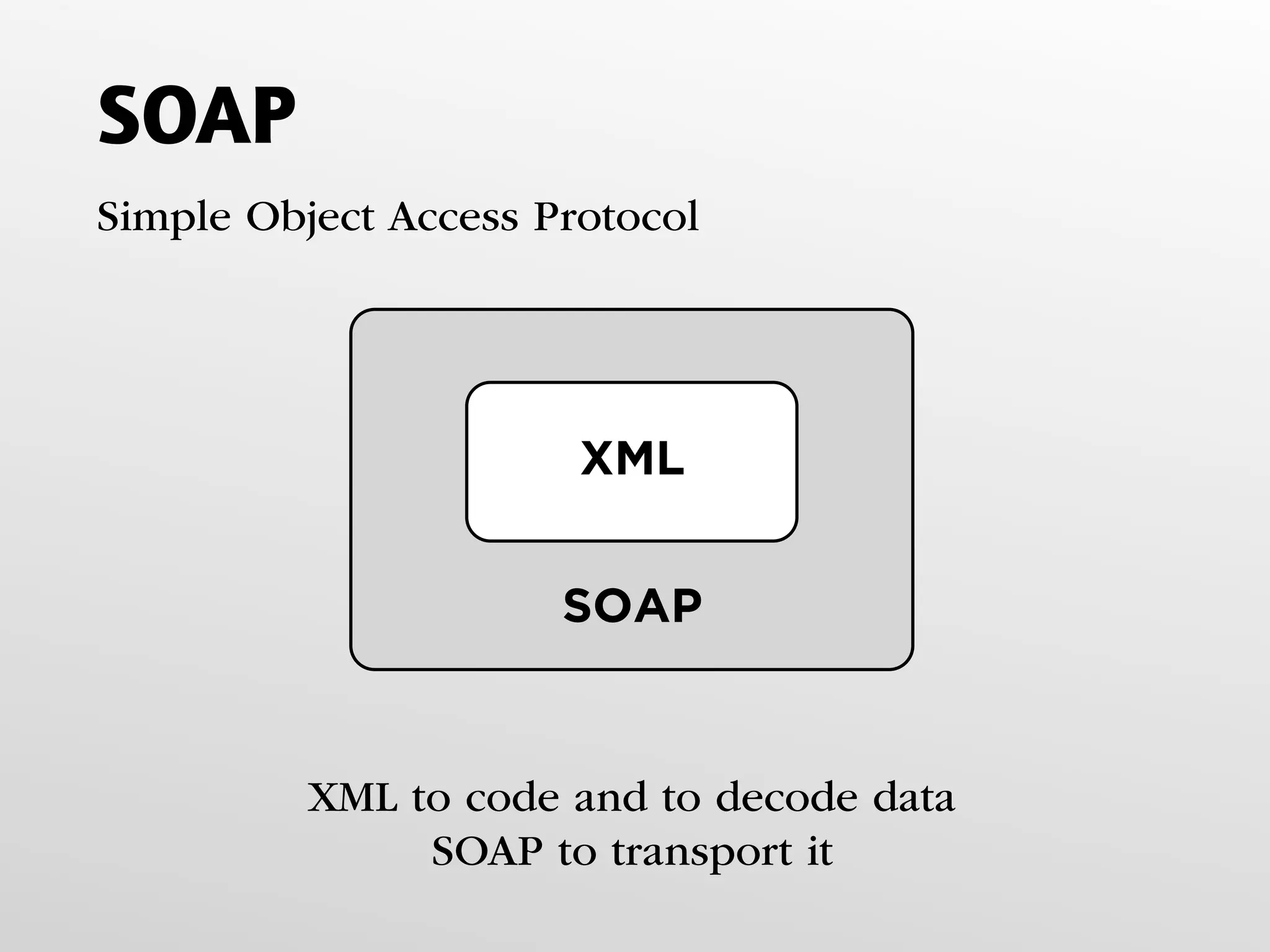 SOAP

Simple Object Access Protocol

XML

SOAP

XML to code and to decode data
SOAP to transport it